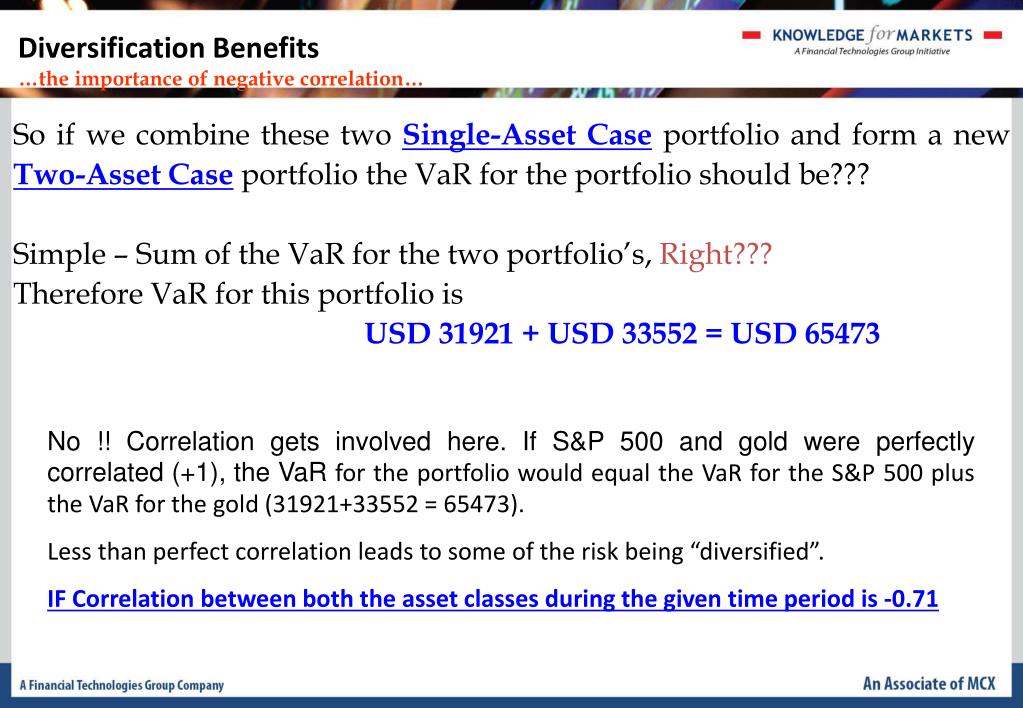 Diversification Benefits
…the importance of negative correlation…

KNOWLEDGE for MARKETS
A Financial Technologies Group Initiative

So if we combine these two Single-Asset Case portfolio and form a new Two-Asset Case portfolio the VaR for the portfolio should be???

Simple – Sum of the VaR for the two portfolio's, Right???
Therefore VaR for this portfolio is
USD 31921 + USD 33552 = USD 65473

No !! Correlation gets involved here. If S&P 500 and gold were perfectly correlated (+1), the VaR for the portfolio would equal the VaR for the S&P 500 plus the VaR for the gold (31921+33552 = 65473).

Less than perfect correlation leads to some of the risk being "diversified".

IF Correlation between both the asset classes during the given time period is -0.71

A Financial Technologies Group Company
An Associate of MCX